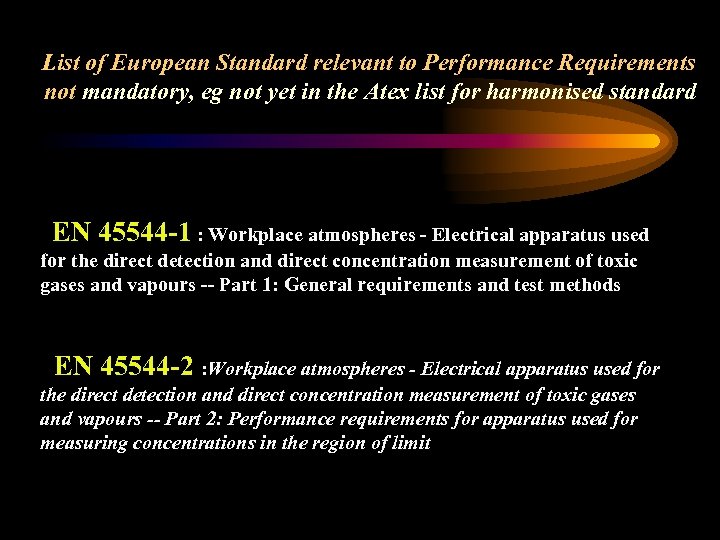 List of European Standard relevant to Performance Requirements not mandatory, eg not yet in the Atex list for harmonised standard

EN 45544-1 : Workplace atmospheres - Electrical apparatus used for the direct detection and direct concentration measurement of toxic gases and vapours -- Part 1: General requirements and test methods

EN 45544-2 :Workplace atmospheres - Electrical apparatus used for the direct detection and direct concentration measurement of toxic gases and vapours -- Part 2: Performance requirements for apparatus used for measuring concentrations in the region of limit